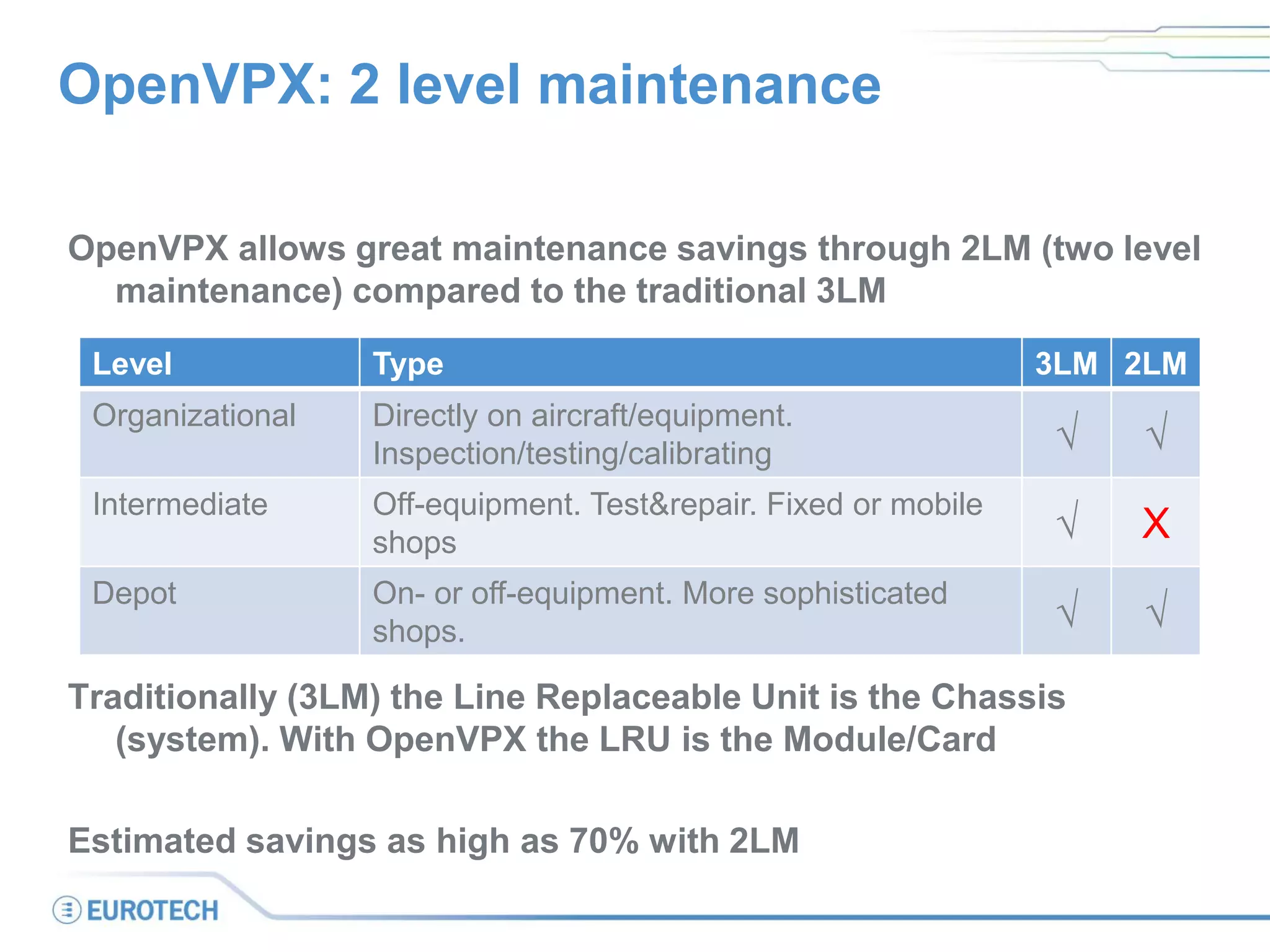 OpenVPX: 2 level maintenance

OpenVPX allows great maintenance savings through 2LM (two level maintenance) compared to the traditional 3LM

| Level | Type | 3LM | 2LM |
|---|---|---|---|
| Organizational | Directly on aircraft/equipment. Inspection/testing/calibrating | √ | √ |
| Intermediate | Off-equipment. Test&repair. Fixed or mobile shops | √ | X |
| Depot | On- or off-equipment. More sophisticated shops. | √ | √ |

Traditionally (3LM) the Line Replaceable Unit is the Chassis (system). With OpenVPX the LRU is the Module/Card

Estimated savings as high as 70% with 2LM

EUROTECH